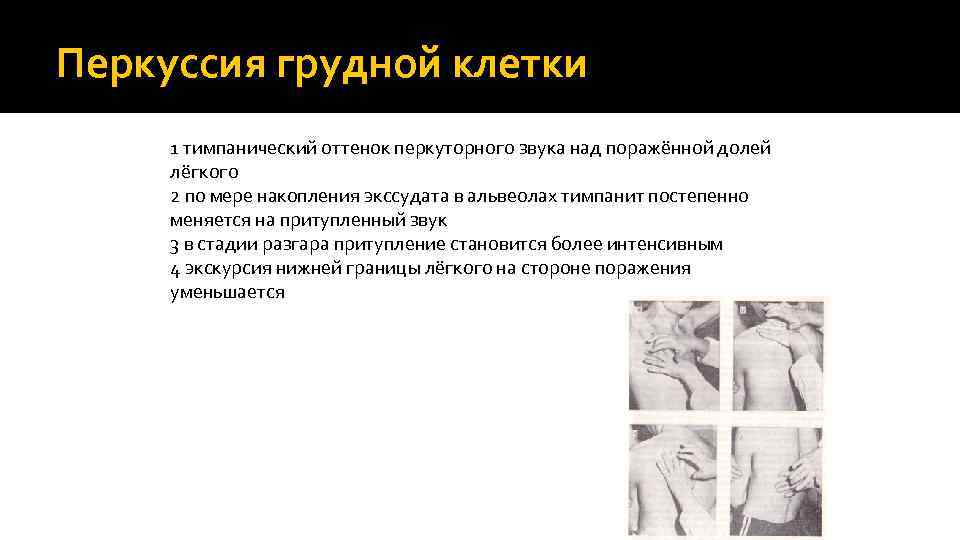 Перкуссия грудной клетки

1 тимпанический оттенок перкуторного звука над поражённой долей лёгкого
2 по мере накопления экссудата в альвеолах тимпанит постепенно меняется на притупленный звук
3 в стадии разгара притупление становится более интенсивным
4 экскурсия нижней границы лёгкого на стороне поражения уменьшается